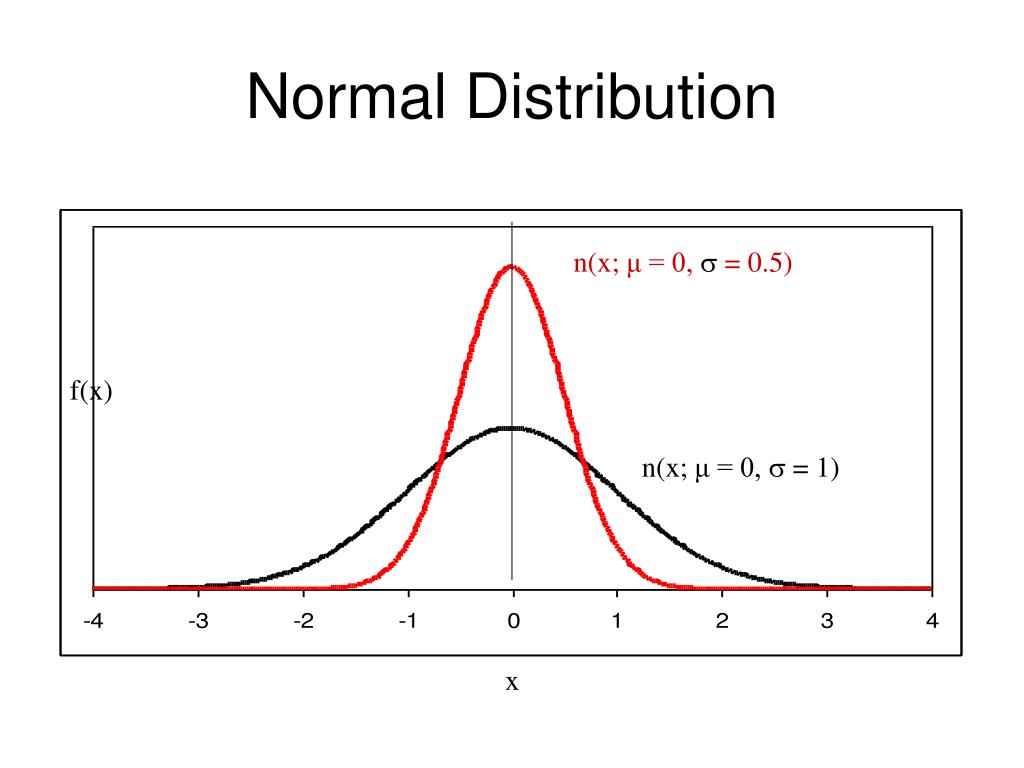 Normal Distribution

$n(x; \mu = 0, \sigma = 0.5)$

f(x)

$n(x; \mu = 0, \sigma = 1)$

-4 -3 -2 -1 0 1 2 3 4

x